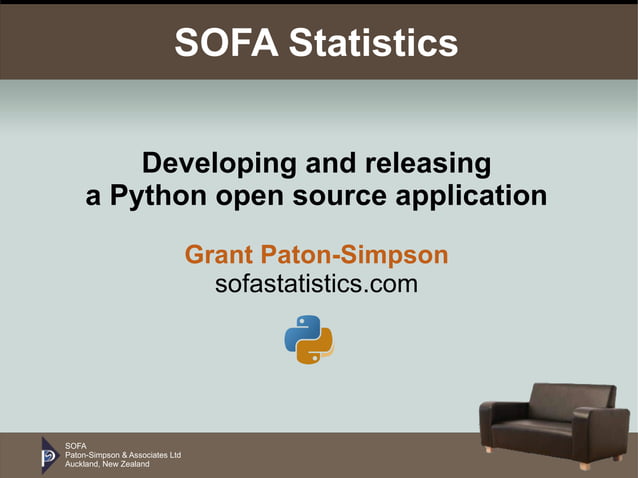 SOFA Statistics

Developing and releasing a Python open source application

Grant Paton-Simpson
sofastatistics.com

SOFA
Paton-Simpson & Associates Ltd
Auckland, New Zealand